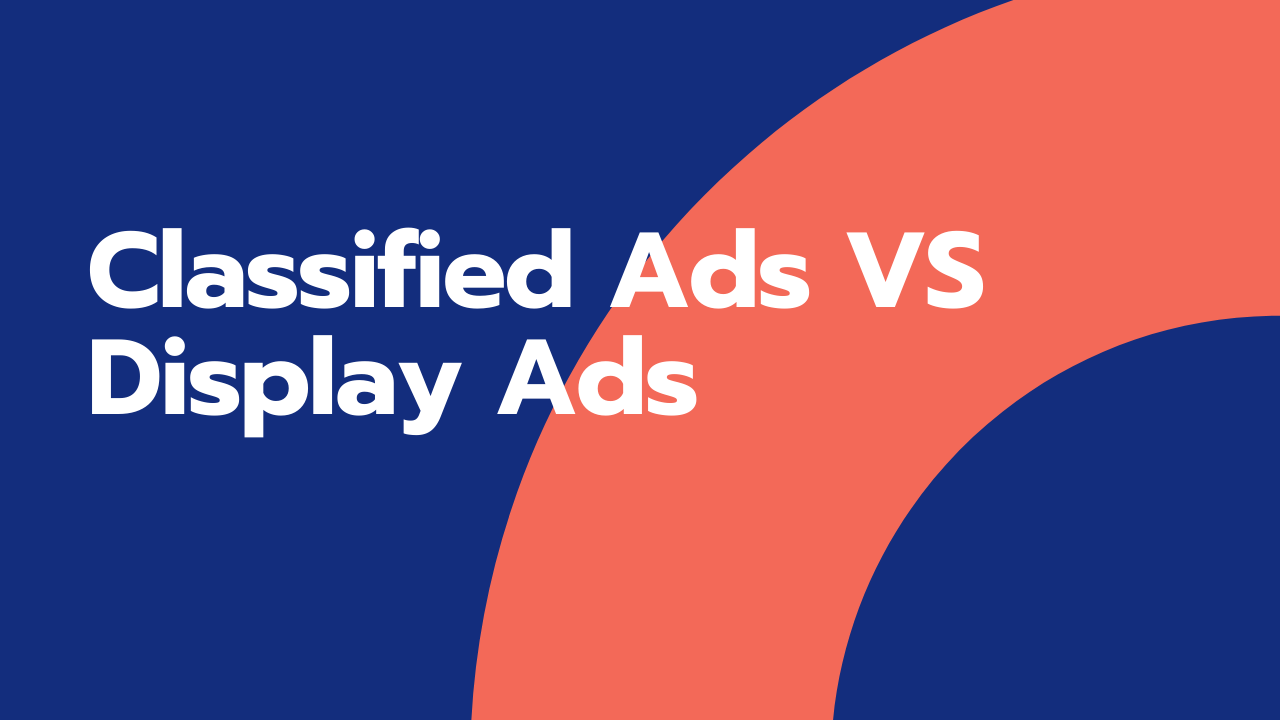 Classified Ads VS Display Ads